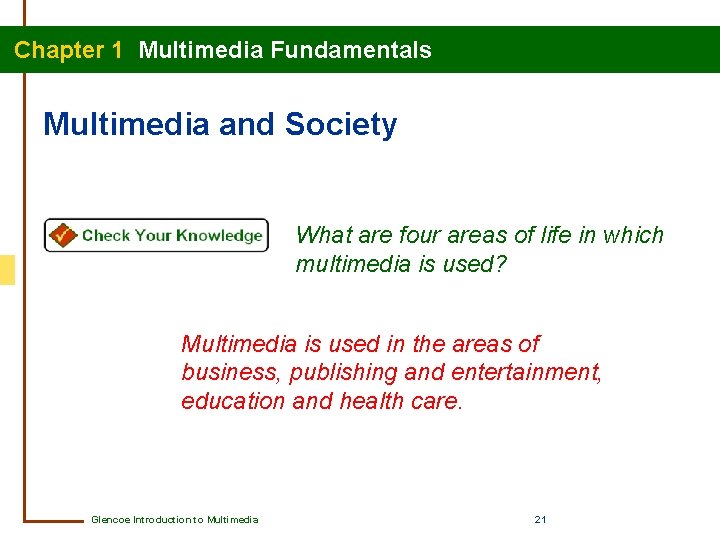 Chapter 1 Multimedia Fundamentals

Multimedia and Society

Check Your Knowledge

What are four areas of life in which multimedia is used?

Multimedia is used in the areas of business, publishing and entertainment, education and health care.

Glencoe Introduction to Multimedia

21